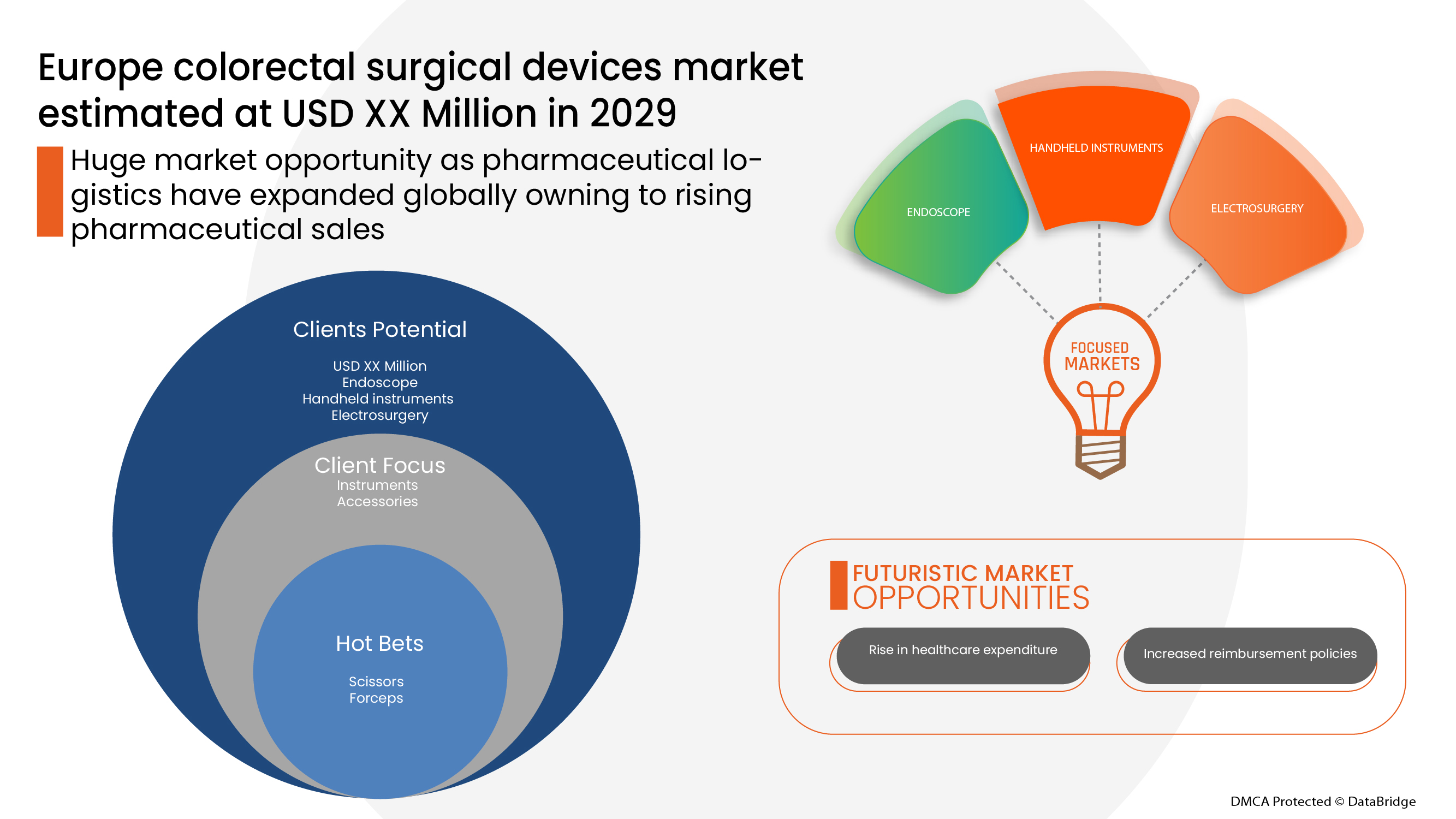 Europe colorectal surgical devices market estimated at USD XX Million in 2029

Huge market opportunity as pharmaceutical logistics have expanded globally owning to rising pharmaceutical sales

Clients Potential

USD XX Million
Endoscope
Handheld instruments
Electrosurgery

Client Focus
Instruments
Accessories

Hot Bets

Scissors
Forceps

ENDOSCOPE

HANDHELD INSTRUMENTS

ELECTROSURGERY

FOCUSED MARKETS

FUTURISTIC MARKET OPPORTUNITIES

Rise in healthcare expenditure

Increased reimbursement policies

DMCA Protected © DataBridge